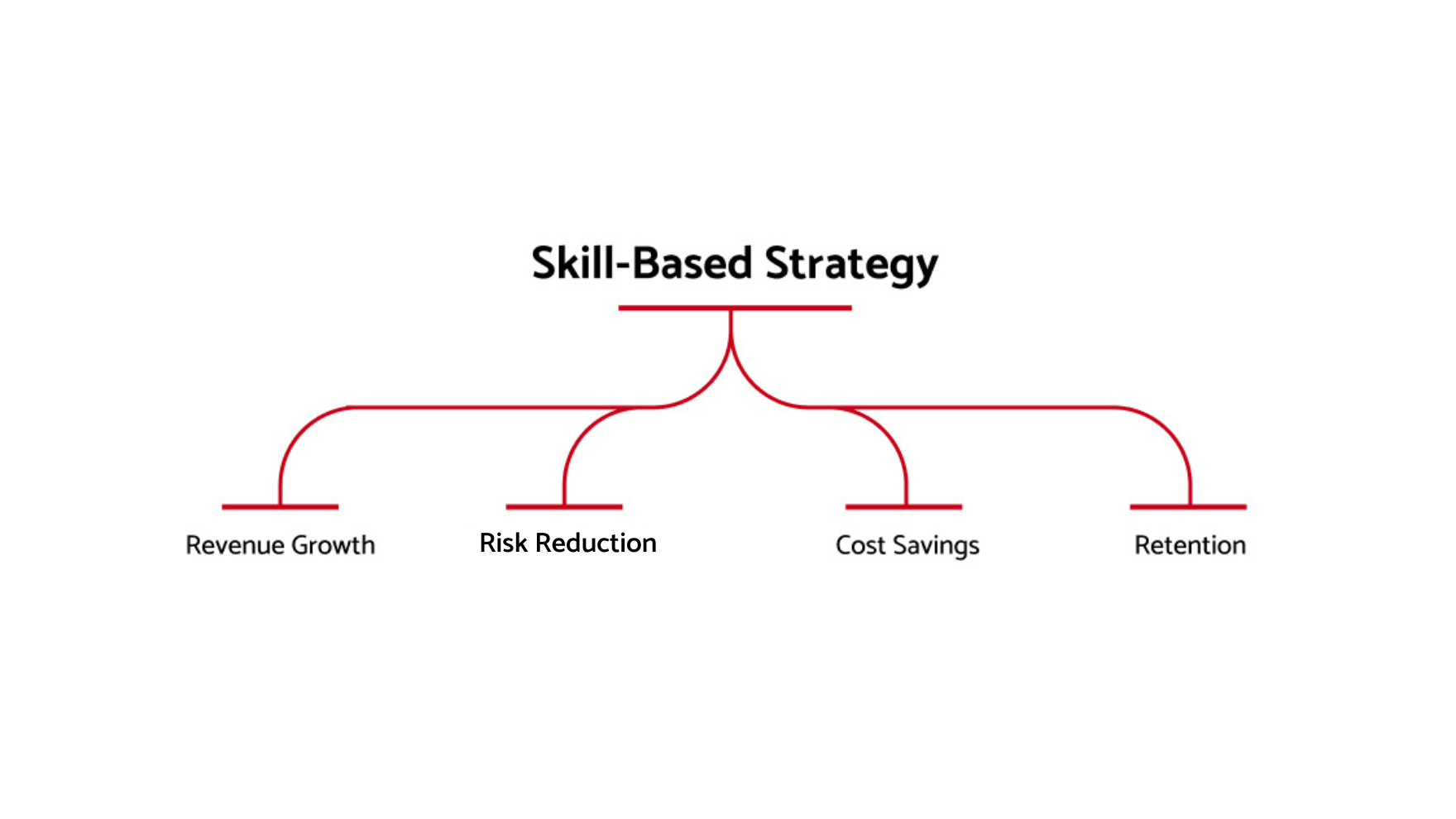 Skill-Based Strategy

Revenue Growth

Risk Reduction

Cost Savings

Retention